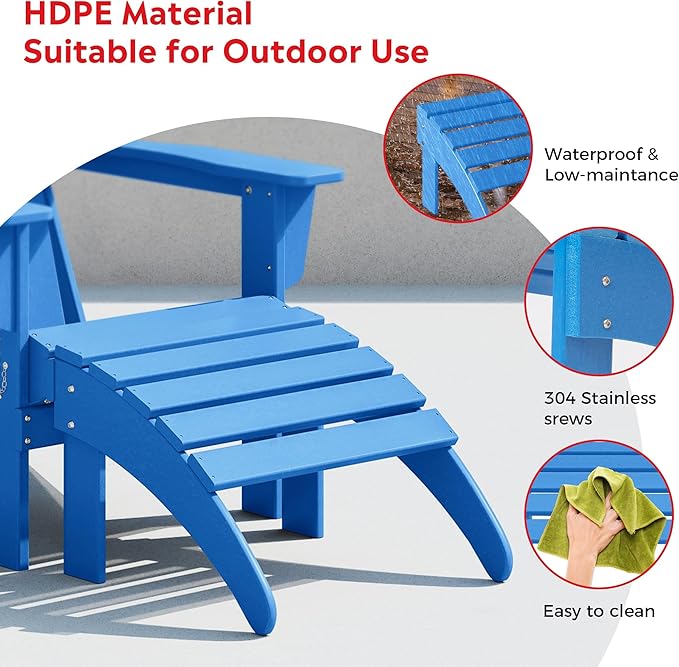 HDPE Material
Suitable for Outdoor Use

Waterproof &
Low-maintance

304 Stainless
srews

Easy to clean